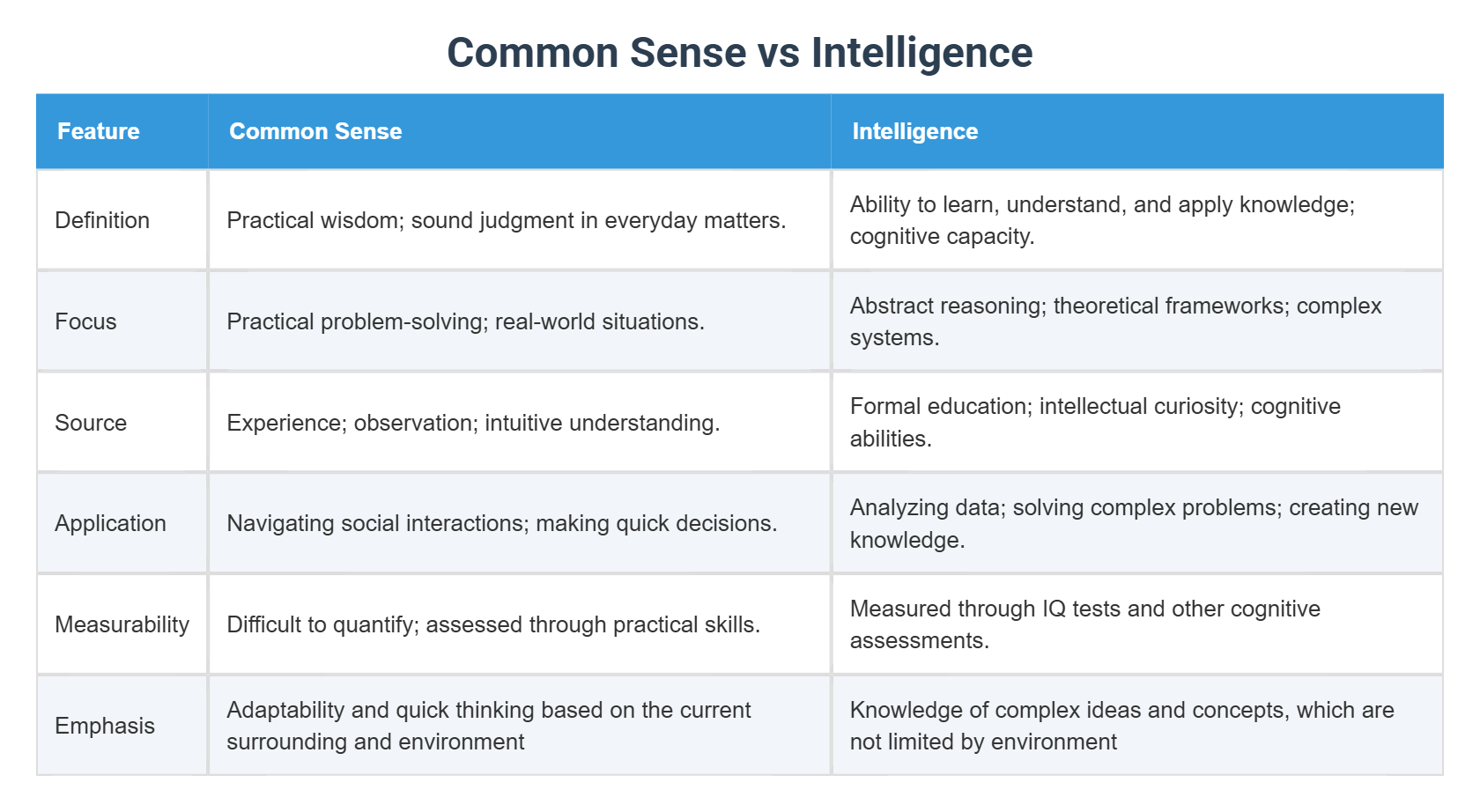 Common Sense vs Intelligence

| Feature | Common Sense | Intelligence |
|---|---|---|
| Definition | Practical wisdom; sound judgment in everyday matters. | Ability to learn, understand, and apply knowledge; cognitive capacity. |
| Focus | Practical problem-solving; real-world situations. | Abstract reasoning; theoretical frameworks; complex systems. |
| Source | Experience; observation; intuitive understanding. | Formal education; intellectual curiosity; cognitive abilities. |
| Application | Navigating social interactions; making quick decisions. | Analyzing data; solving complex problems; creating new knowledge. |
| Measurability | Difficult to quantify; assessed through practical skills. | Measured through IQ tests and other cognitive assessments. |
| Emphasis | Adaptability and quick thinking based on the current surrounding and environment | Knowledge of complex ideas and concepts, which are not limited by environment |